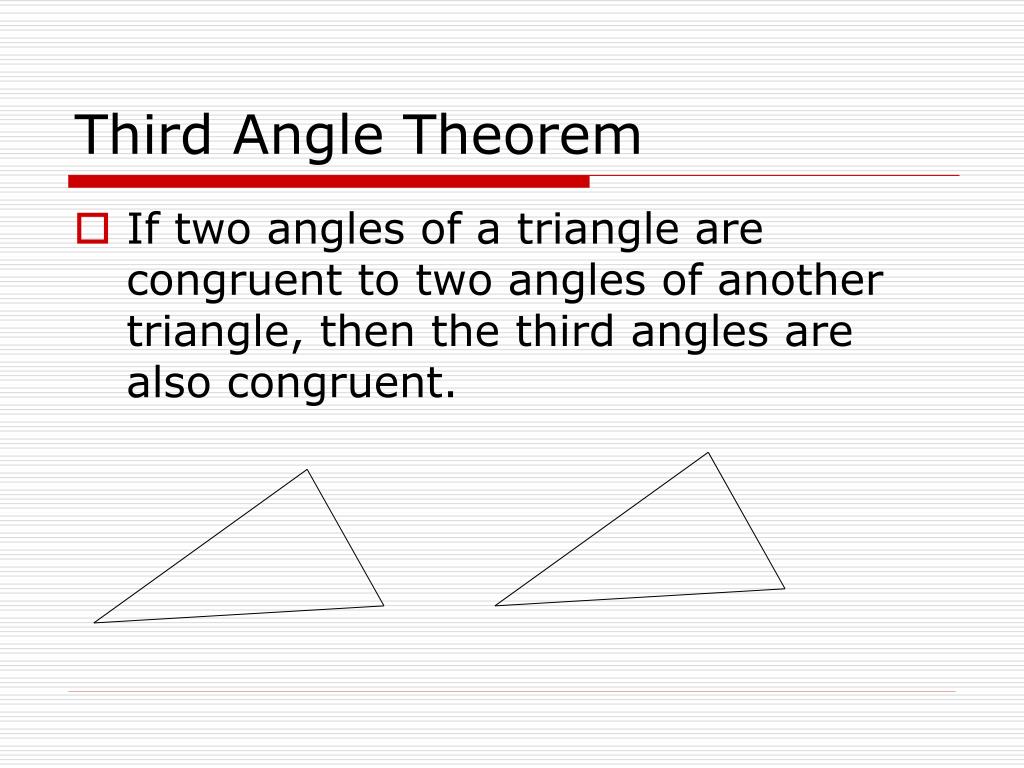 Third Angle Theorem

If two angles of a triangle are congruent to two angles of another triangle, then the third angles are also congruent.